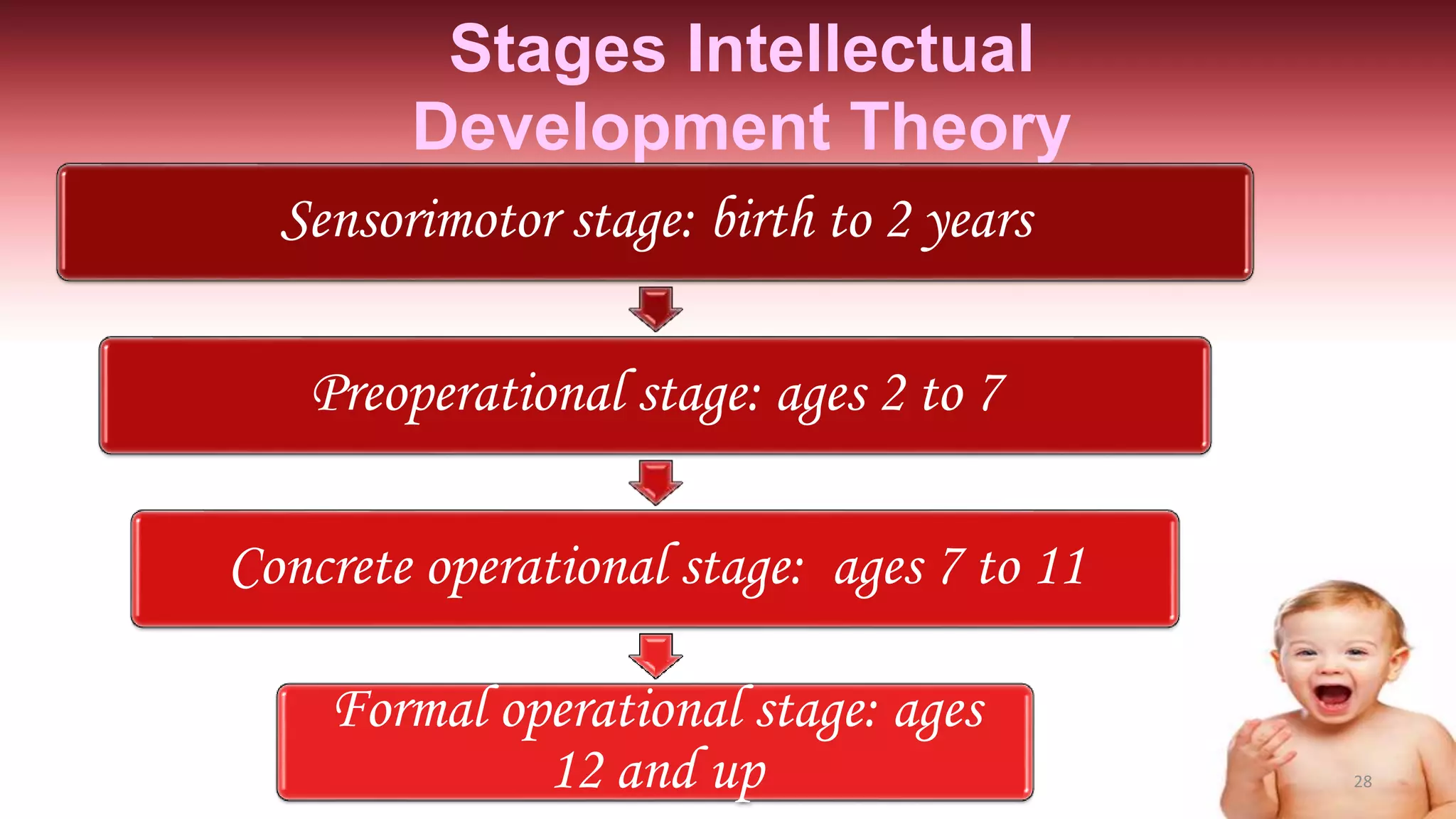 Stages Intellectual Development Theory

Sensorimotor stage: birth to 2 years

Preoperational stage: ages 2 to 7

Concrete operational stage: ages 7 to 11

Formal operational stage: ages 12 and up

28